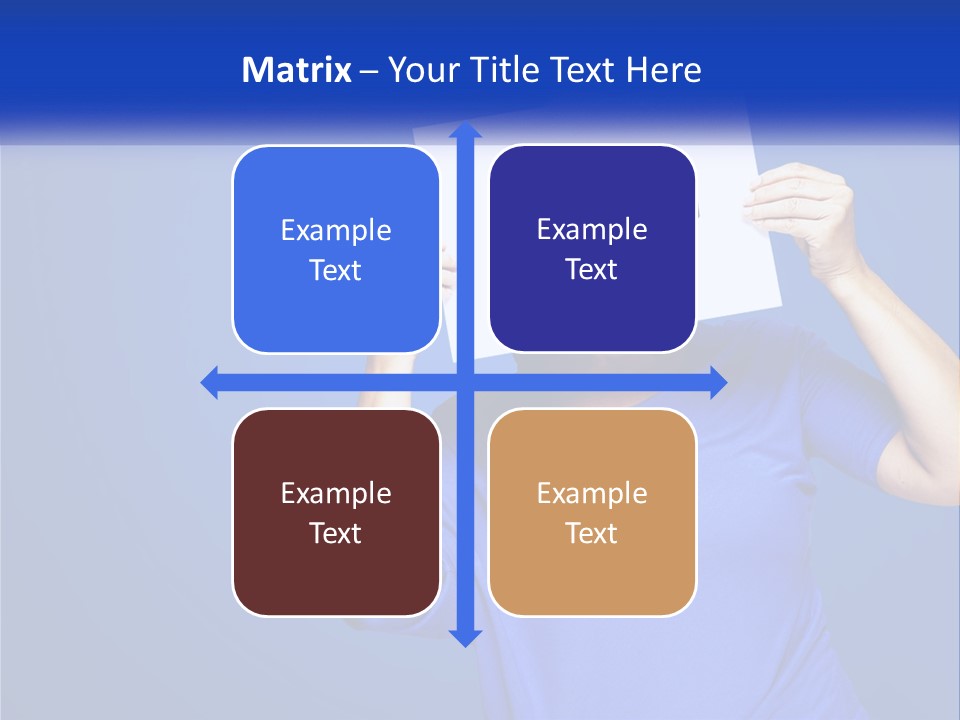 Matrix – Your Title Text Here

Example Text

Example Text

Example Text

Example Text